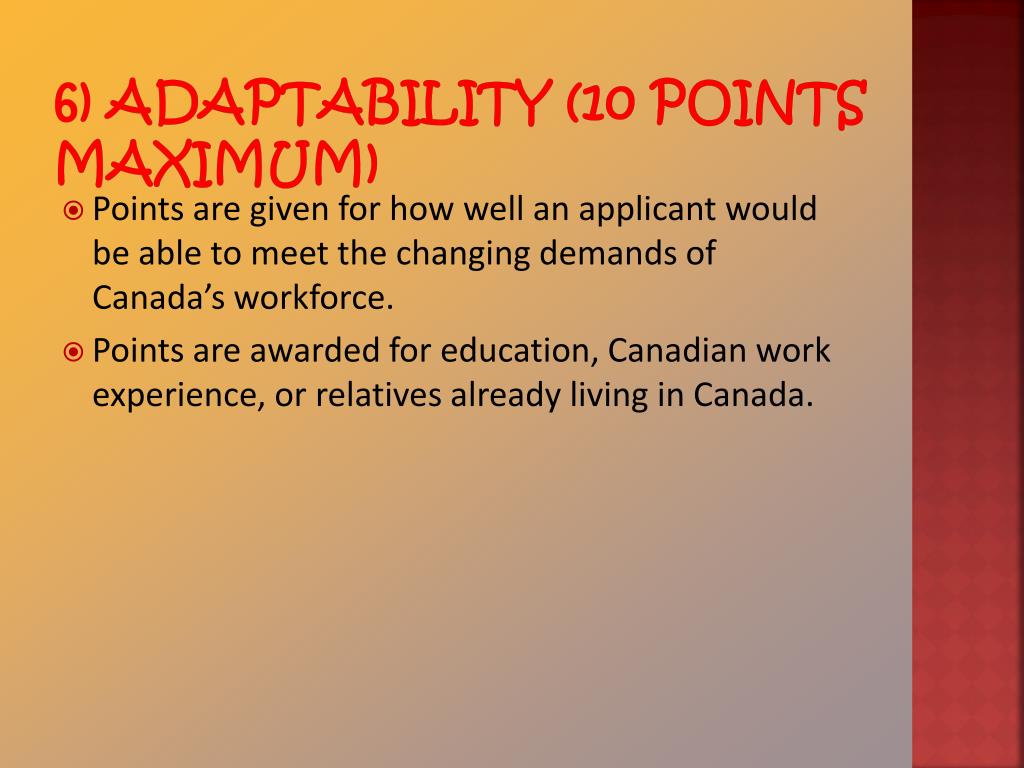 6) ADAPTABILITY (10 POINTS MAXIMUM)

Points are given for how well an applicant would be able to meet the changing demands of Canada's workforce.

Points are awarded for education, Canadian work experience, or relatives already living in Canada.